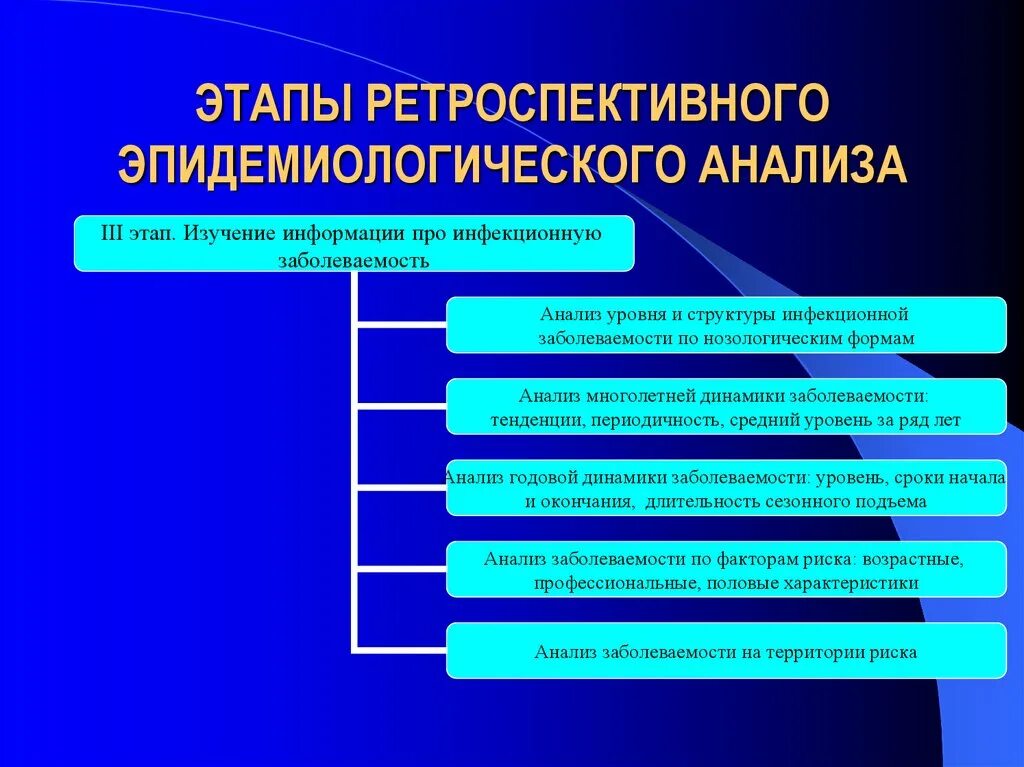 ЭТАПЫ РЕТРОСПЕКТИВНОГО ЭПИДЕМИОЛОГИЧЕСКОГО АНАЛИЗА

III этап. Изучение информации про инфекционную заболеваемость

Анализ уровня и структуры инфекционной заболеваемости по нозологическим формам

Анализ многолетней динамики заболеваемости: тенденции, периодичность, средний уровень за ряд лет

Анализ годовой динамики заболеваемости: уровень, сроки начала и окончания, длительность сезонного подъема

Анализ заболеваемости по факторам риска: возрастные, профессиональные, половые характеристики

Анализ заболеваемости на территории риска